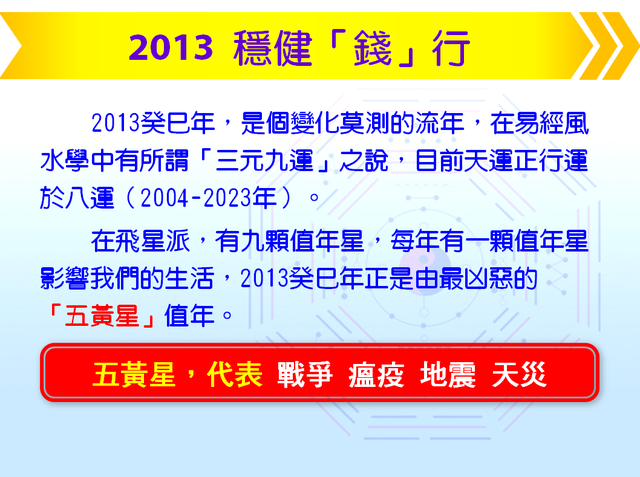 2013 穩健「錢」行

2013癸巳年，是個變化莫測的流年，在易經風水學中有所謂「三元九運」之說，目前天運正行運於八運（2004-2023年）。

在飛星派，有九顆值年星，每年有一顆值年星影響我們的生活，2013癸巳年正是由最凶惡的「五黃星」值年。

五黃星，代表 戰爭 瘟疫 地震 天災